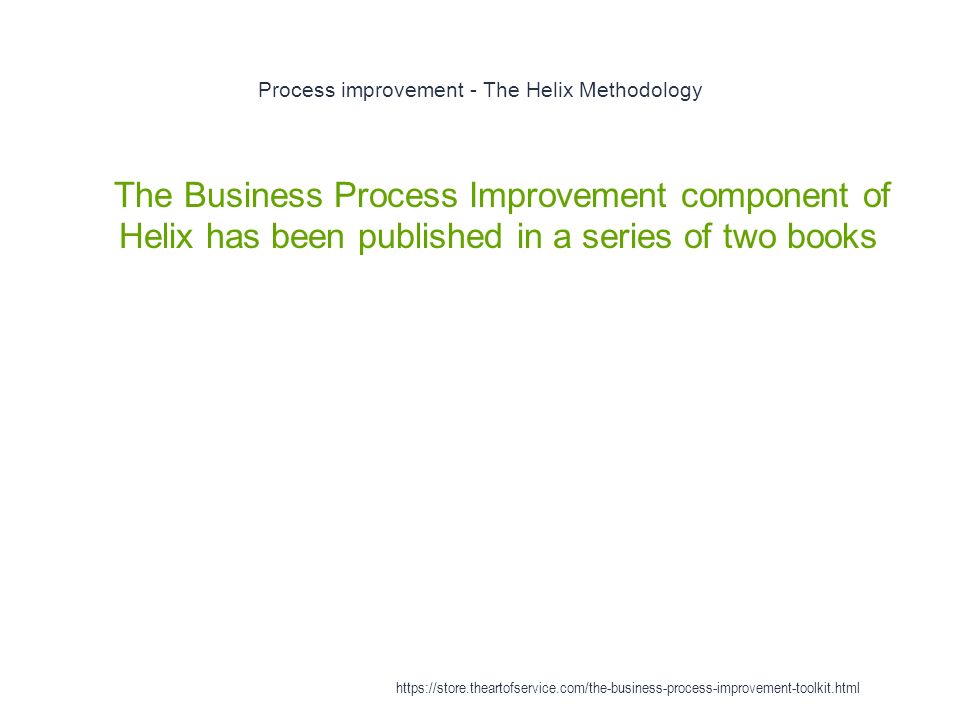 Process improvement - The Helix Methodology

The Business Process Improvement component of Helix has been published in a series of two books

https://store.theartofservice.com/the-business-process-improvement-toolkit.html